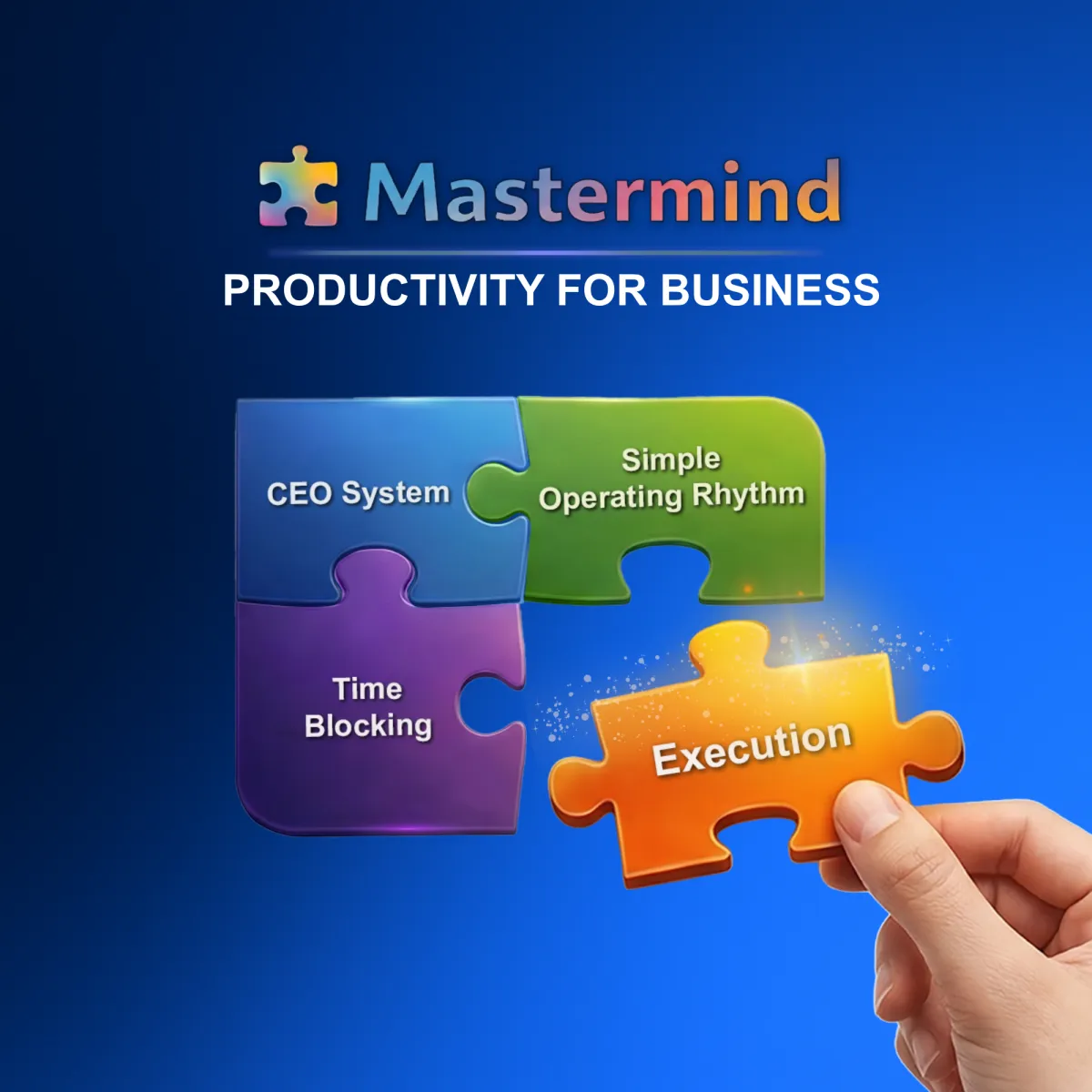 Mastermind

PRODUCTIVITY FOR BUSINESS

CEO System

Simple Operating Rhythm

Time Blocking

Execution